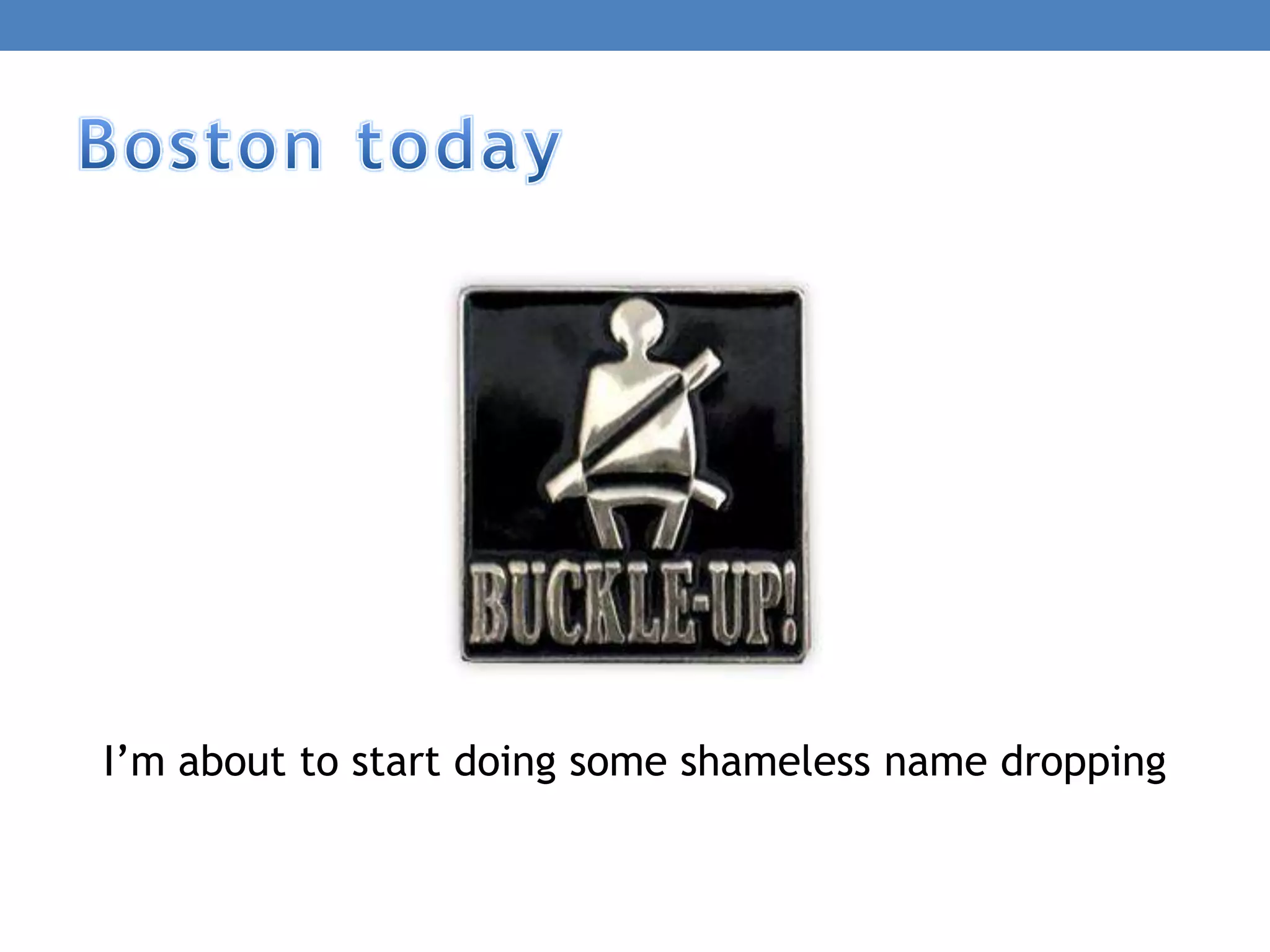 Boston today

BUCKLE-UP!

I’m about to start doing some shameless name dropping